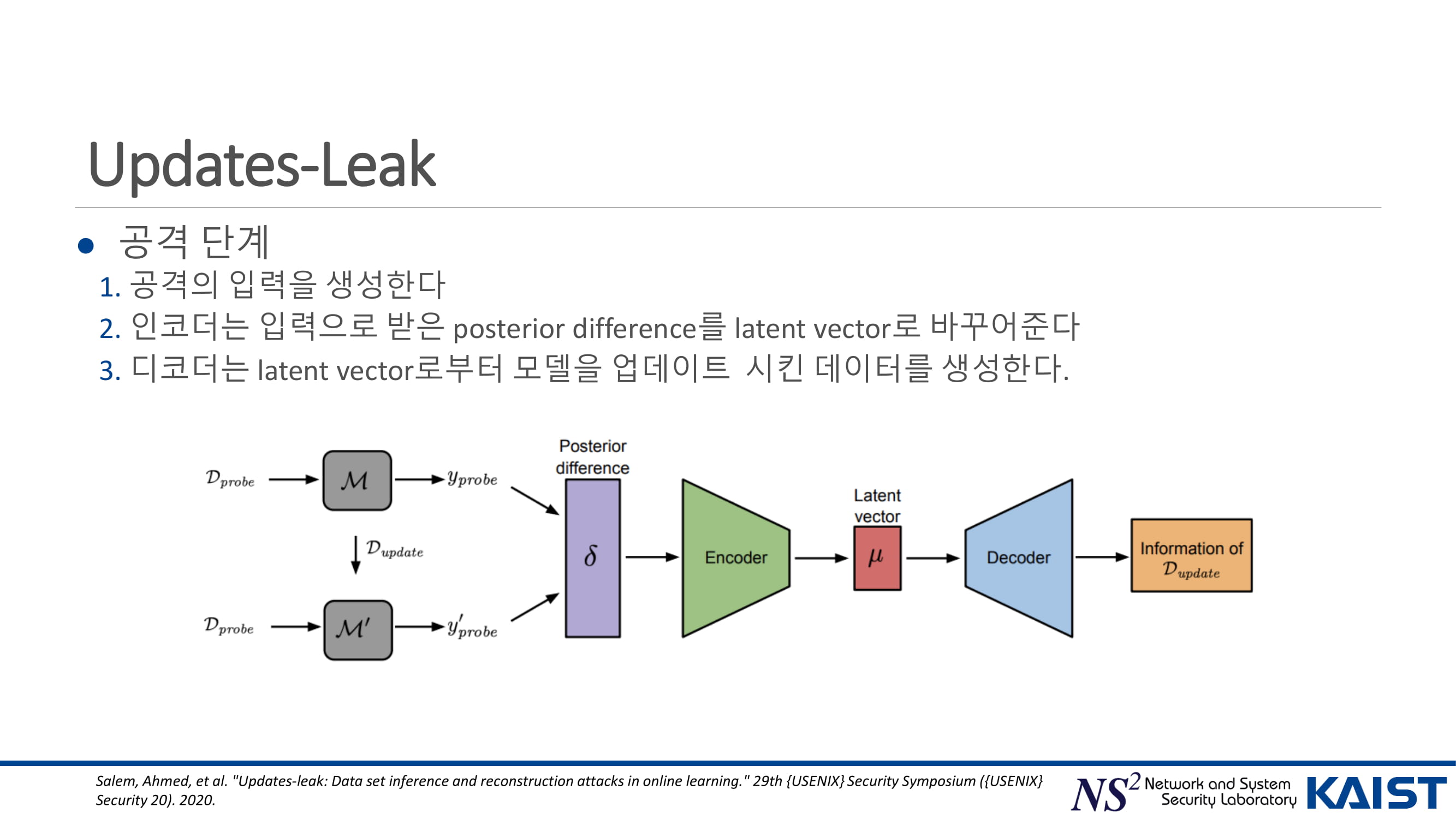 Updates-Leak

● 공격 단계

1. 공격의 입력을 생성한다
2. 인코더는 입력으로 받은 posterior difference를 latent vector로 바꾸어준다
3. 디코더는 latent vector로부터 모델을 업데이트 시킨 데이터를 생성한다.

$\mathcal{D}_{probe}$ $\mathcal{M}$ $y_{probe}$

$\mathcal{D}_{update}$

$\mathcal{D}_{probe}$ $\mathcal{M}'$ $y'_{probe}$

Posterior difference

$\delta$

Encoder

Latent vector

$\mu$

Decoder

Information of $\mathcal{D}_{update}$

Salem, Ahmed, et al. "Updates-leak: Data set inference and reconstruction attacks in online learning." 29th {USENIX} Security Symposium ({USENIX} Security 20). 2020.

$NS^2$ Network and System Security Laboratory KAIST